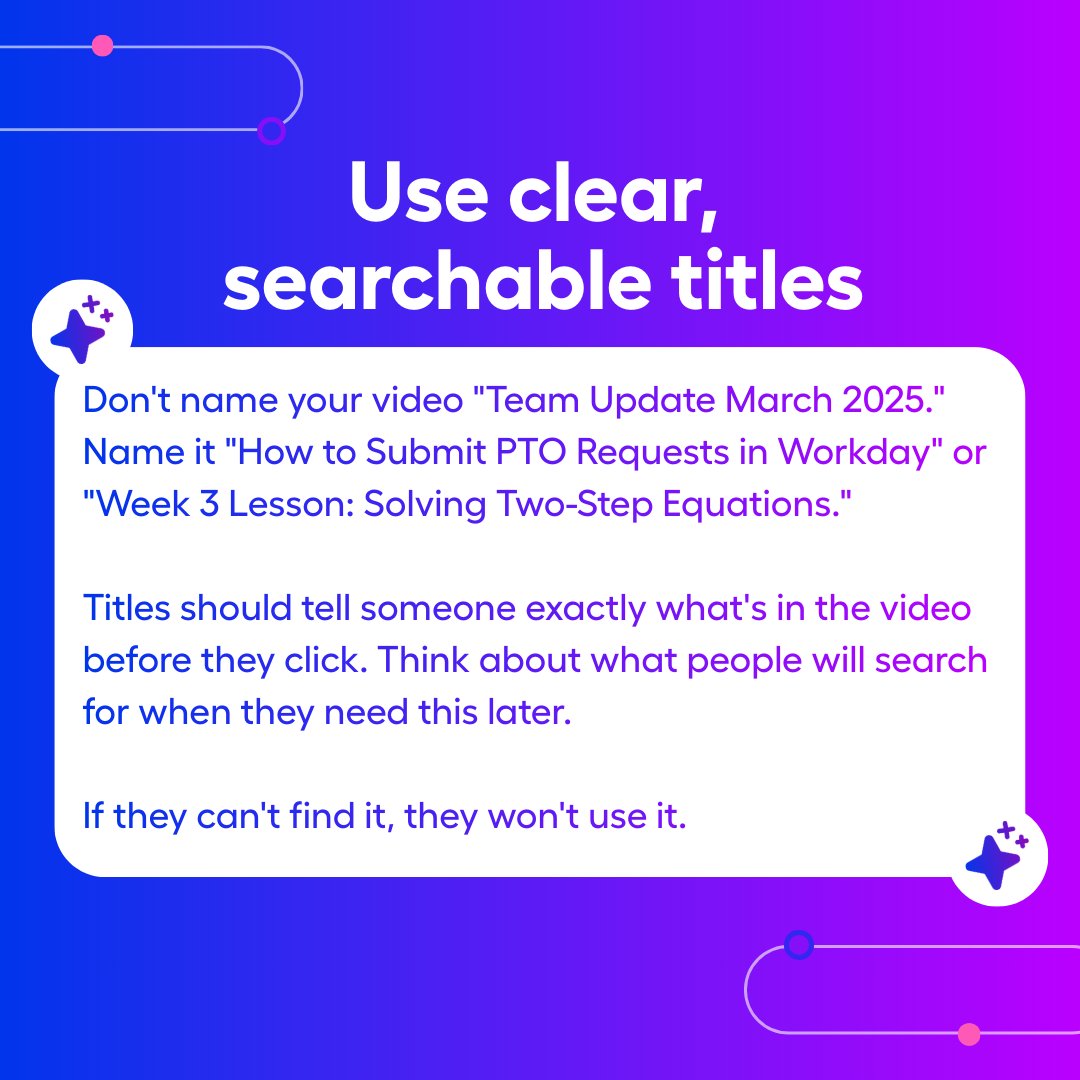 Use clear, searchable titles

Don't name your video "Team Update March 2025." Name it "How to Submit PTO Requests in Workday" or "Week 3 Lesson: Solving Two-Step Equations."

Titles should tell someone exactly what's in the video before they click. Think about what people will search for when they need this later.

If they can't find it, they won't use it.